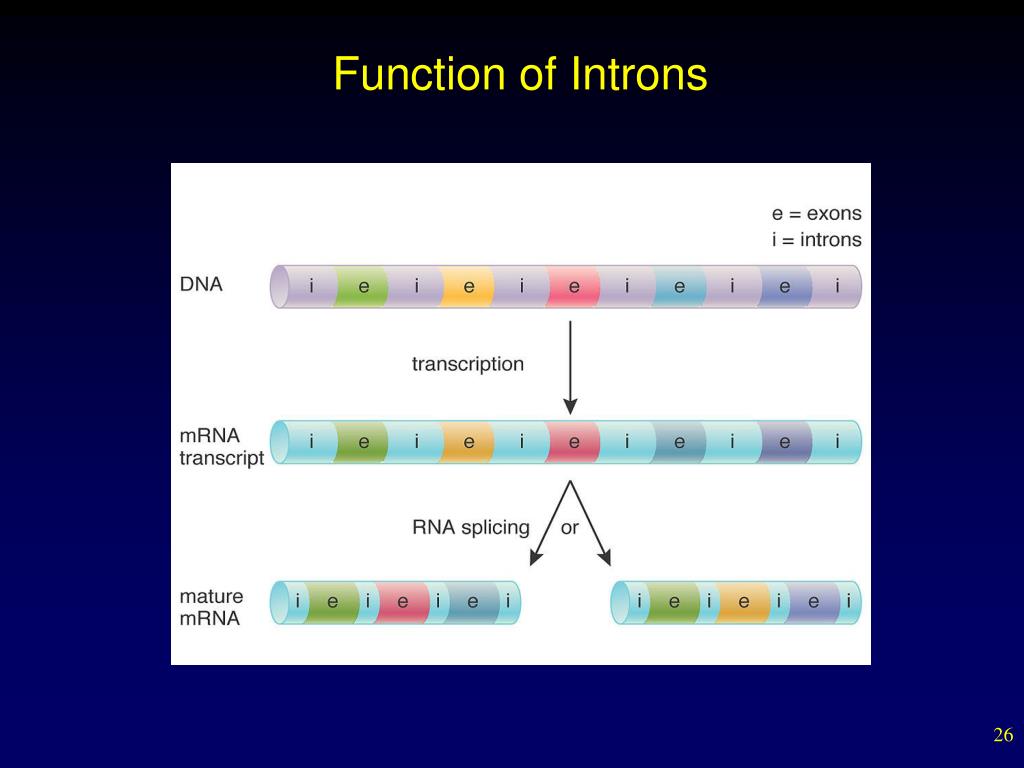 Function of Introns

e = exons
i = introns

DNA

i e i e i e i e i e i

transcription

mRNA transcript

i e i e i e i e i e i

RNA splicing or

mature mRNA

i e i e i e i

i e i e i e i

26